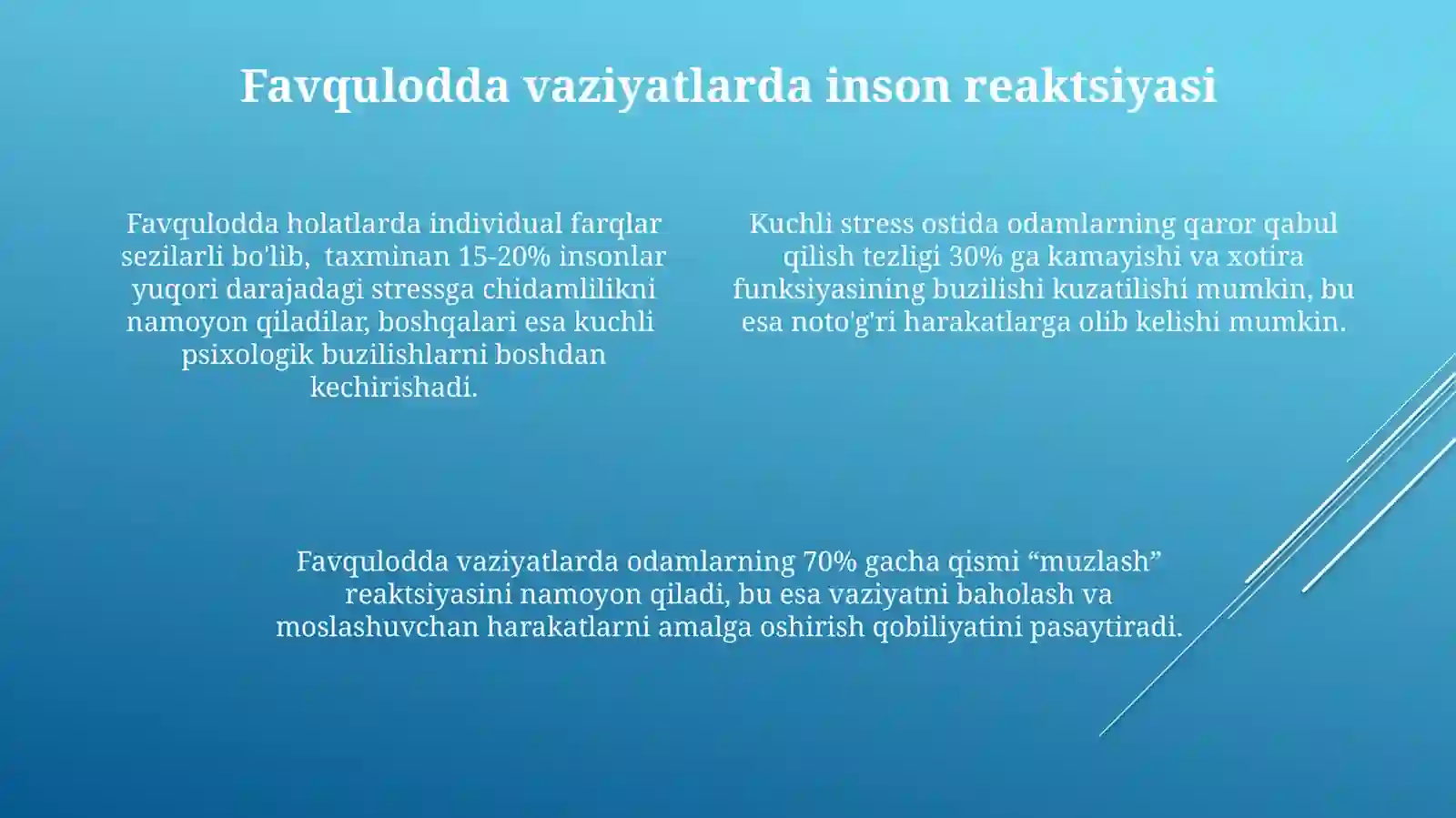 Favqulodda vaziyatlarda inson reaktsiyasi

Favqulodda holatlarda individual farqlar sezilarli bo'lib,  taxminan 15-20% insonlar yuqori darajadagi stressga chidamlilikni namoyon qiladilar, boshqalari esa kuchli psixologik buzilishlarni boshdan kechirishadi.

Kuchli stress ostida odamlarning qaror qabul qilish tezligi 30% ga kamayishi va xotira funksiyasining buzilishi kuzatilishi mumkin, bu esa noto'g'ri harakatlarga olib kelishi mumkin.

Favqulodda vaziyatlarda odamlarning 70% gacha qismi “muzlash” reaktsiyasini namoyon qiladi, bu esa vaziyatni baholash va moslashuvchan harakatlarni amalga oshirish qobiliyatini pasaytiradi.